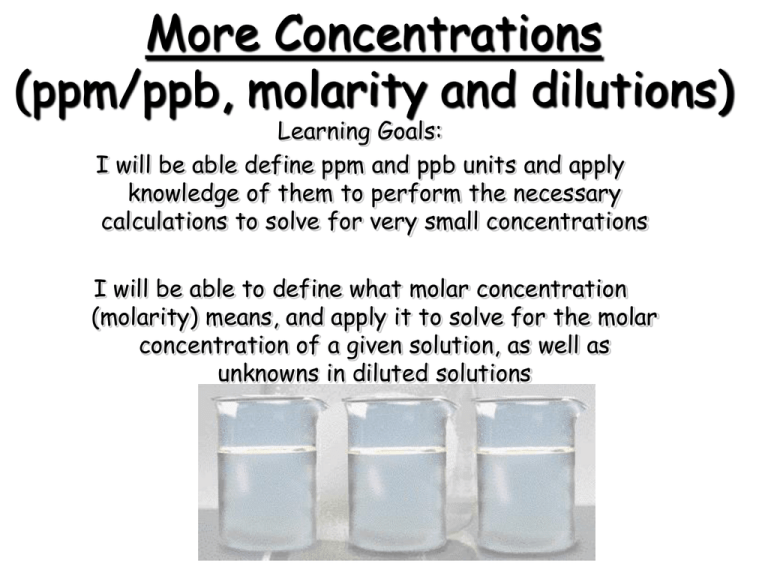 More Concentrations
(ppm/ppb, molarity and dilutions)

Learning Goals:

I will be able define ppm and ppb units and apply knowledge of them to perform the necessary calculations to solve for very small concentrations

I will be able to define what molar concentration (molarity) means, and apply it to solve for the molar concentration of a given solution, as well as unknowns in diluted solutions